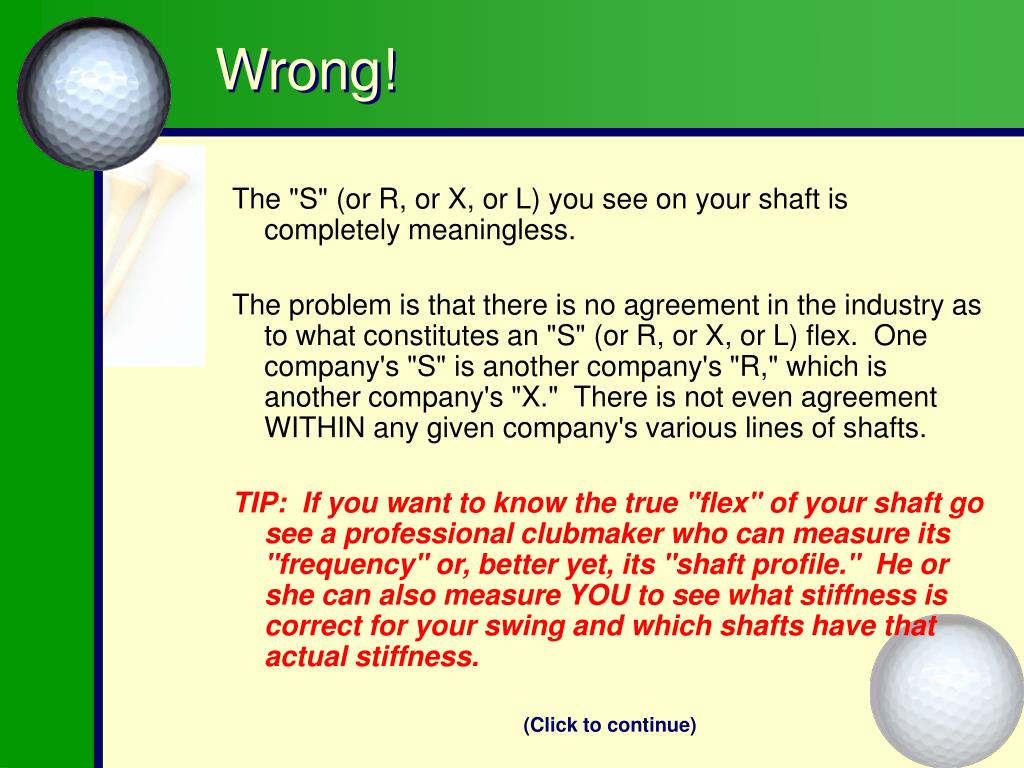 Wrong!

The "S" (or R, or X, or L) you see on your shaft is completely meaningless.

The problem is that there is no agreement in the industry as to what constitutes an "S" (or R, or X, or L) flex. One company's "S" is another company's "R," which is another company's "X." There is not even agreement WITHIN any given company's various lines of shafts.

TIP: If you want to know the true "flex" of your shaft go see a professional clubmaker who can measure its "frequency" or, better yet, its "shaft profile." He or she can also measure YOU to see what stiffness is correct for your swing and which shafts have that actual stiffness.

(Click to continue)